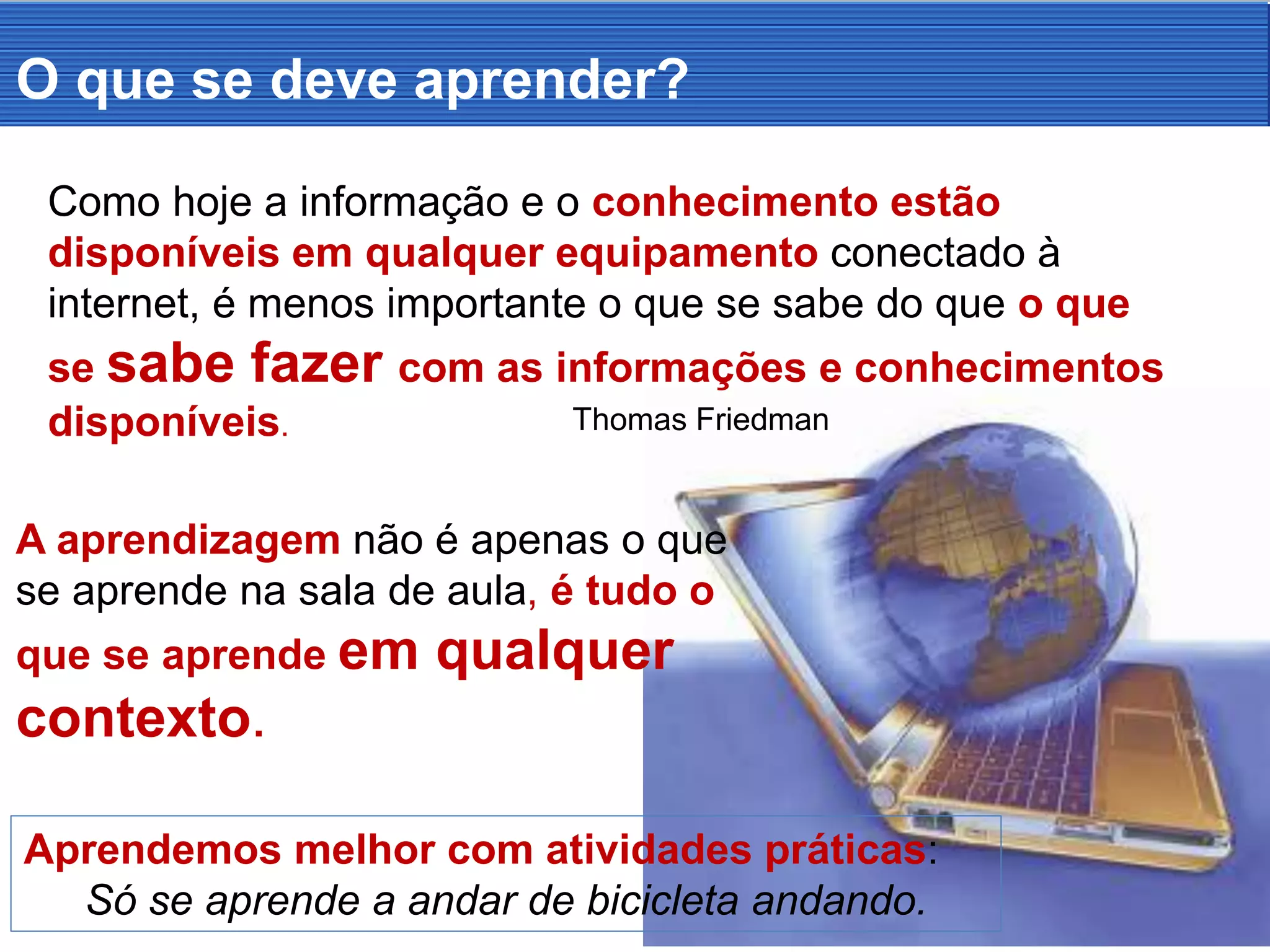 O que se deve aprender?

Como hoje a informação e o conhecimento estão disponíveis em qualquer equipamento conectado à internet, é menos importante o que se sabe do que o que se sabe fazer com as informações e conhecimentos disponíveis. Thomas Friedman

A aprendizagem não é apenas o que se aprende na sala de aula, é tudo o que se aprende em qualquer contexto.

Aprendemos melhor com atividades práticas:
Só se aprende a andar de bicicleta andando.